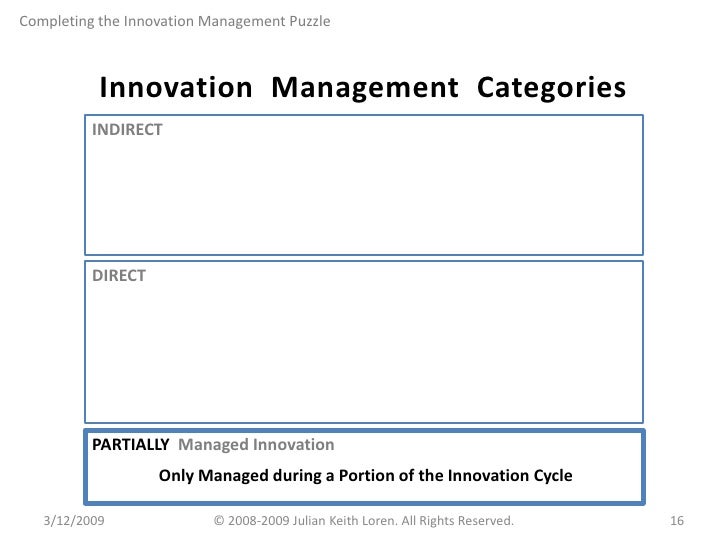 Completing the Innovation Management Puzzle

Innovation Management Categories

INDIRECT

DIRECT

PARTIALLY Managed Innovation

Only Managed during a Portion of the Innovation Cycle

3/12/2009

© 2008-2009 Julian Keith Loren. All Rights Reserved.

16